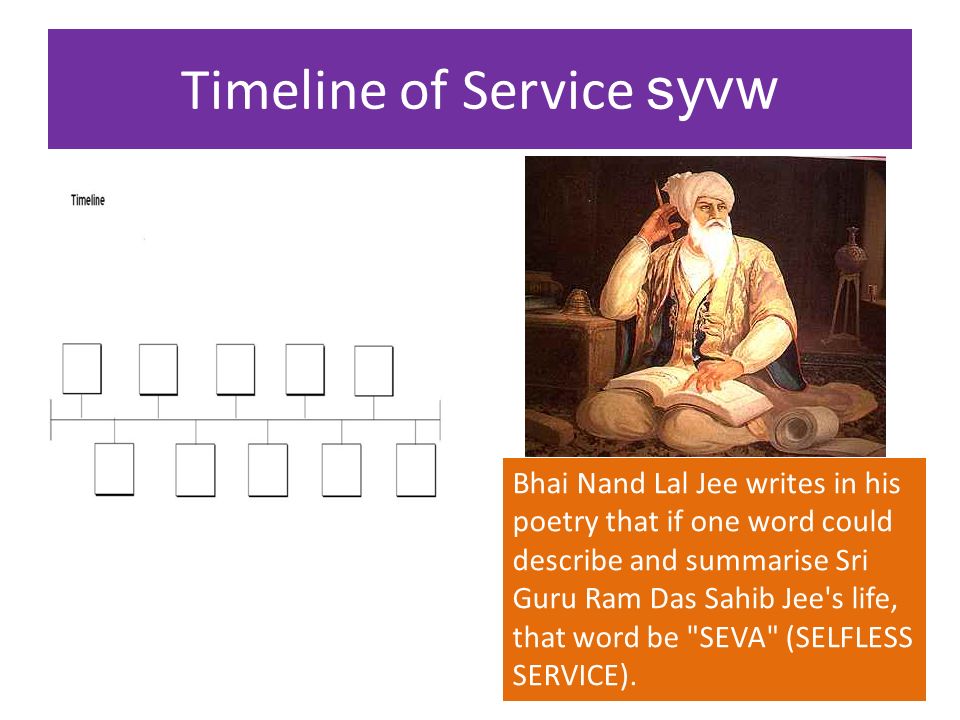 Timeline of Service syvw

Timeline

Bhai Nand Lal Jee writes in his poetry that if one word could describe and summarise Sri Guru Ram Das Sahib Jee's life, that word be "SEVA" (SELFLESS SERVICE).